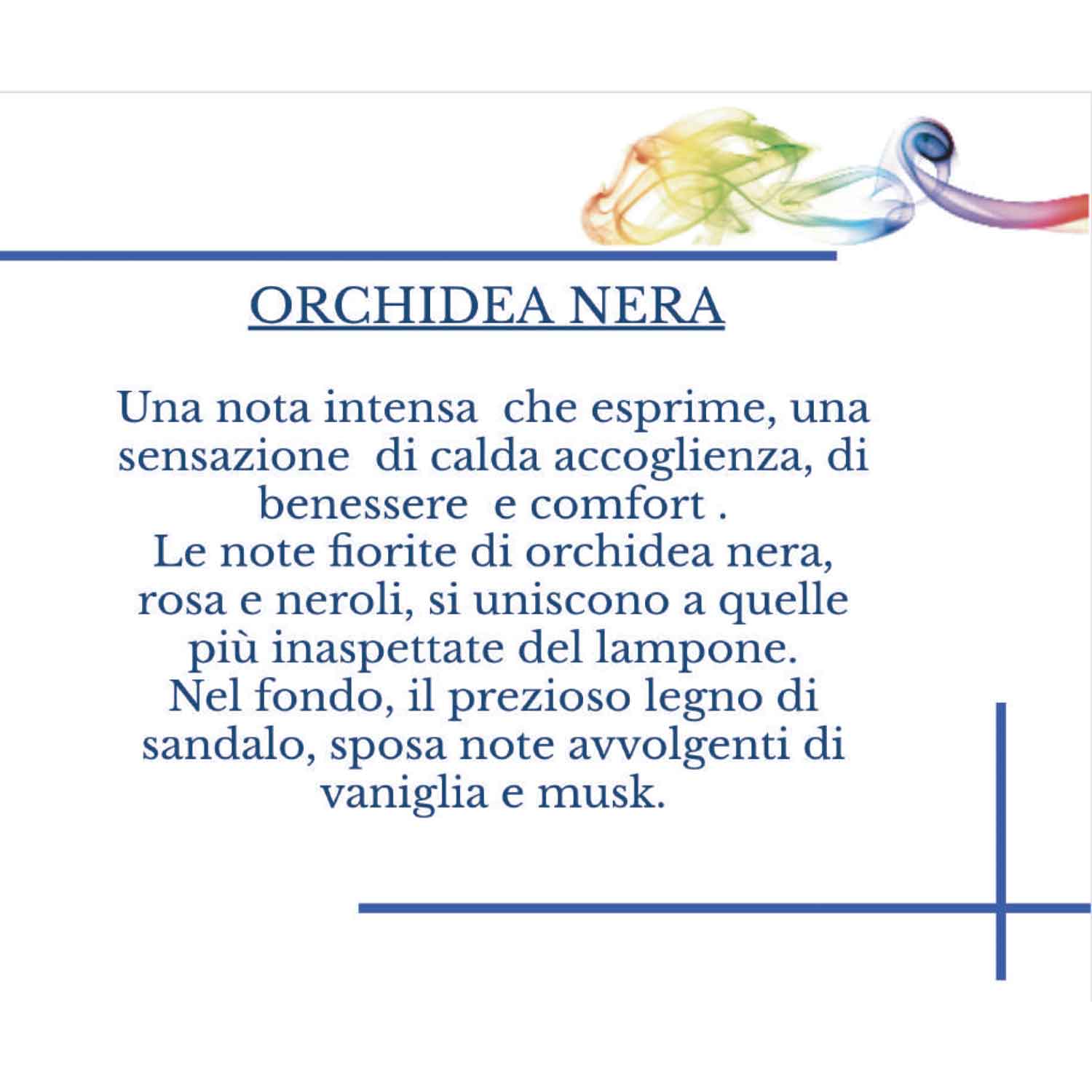 ORCHIDEA NERA

Una nota intensa che esprime, una sensazione di calda accoglienza, di benessere e comfort .
Le note fiorite di orchidea nera, rosa e neroli, si uniscono a quelle più inaspettate del lampone.
Nel fondo, il prezioso legno di sandalo, sposa note avvolgenti di vaniglia e musk.